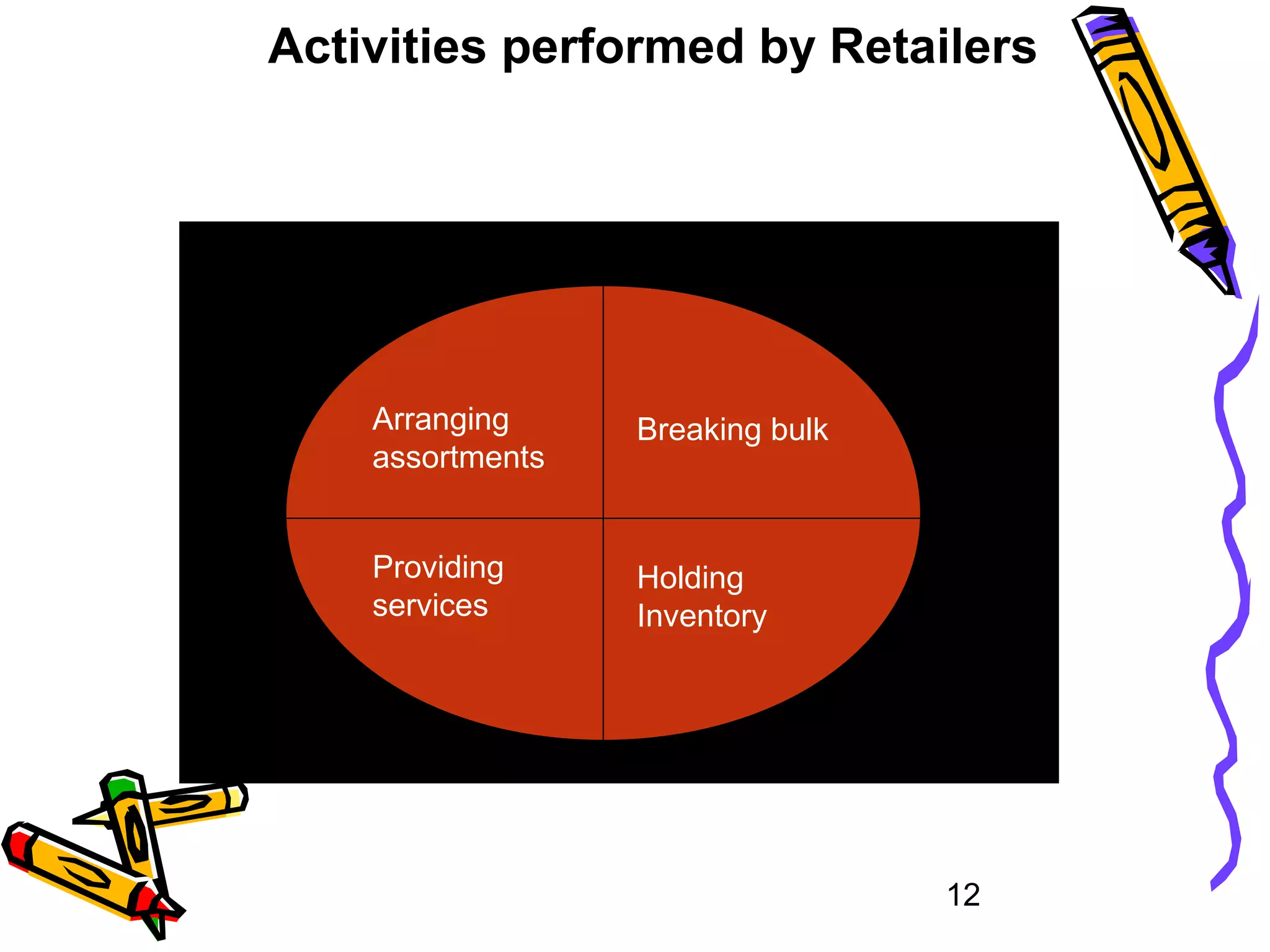 Activities performed by Retailers

Arranging assortments

Breaking bulk

Providing services

Holding Inventory

12